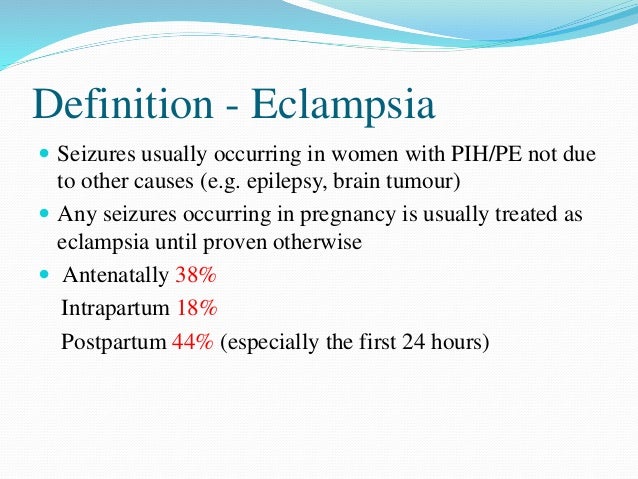 Definition - Eclampsia

Seizures usually occurring in women with PIH/PE not due to other causes (e.g. epilepsy, brain tumour)

Any seizures occurring in pregnancy is usually treated as eclampsia until proven otherwise

Antenatally 38%
Intrapartum 18%
Postpartum 44% (especially the first 24 hours)